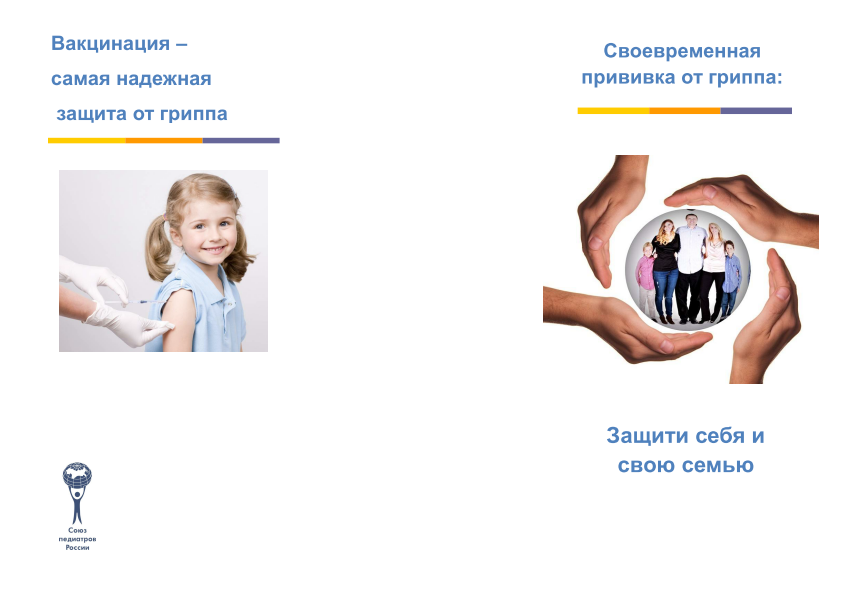 Вакцинация –
самая надежная
защита от гриппа

Союз
педиатров
России

Своевременная
прививка от гриппа:

Защити себя и
свою семью